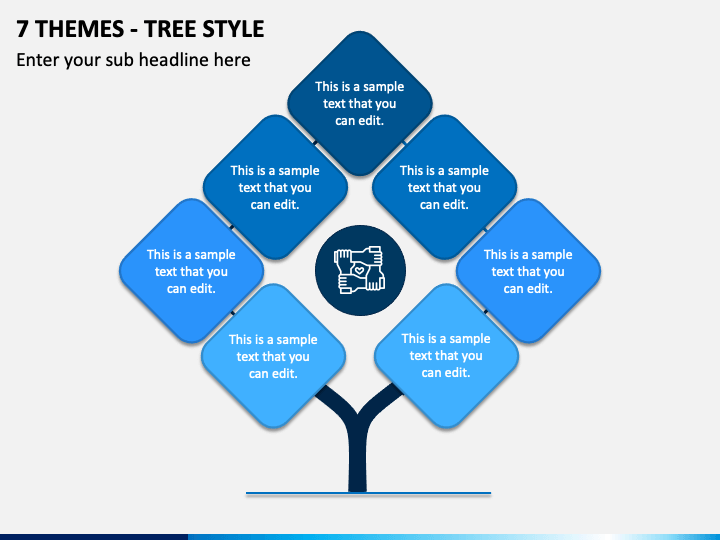 7 THEMES - TREE STYLE

Enter your sub headline here

This is a sample text that you can edit.

This is a sample text that you can edit.

This is a sample text that you can edit.

This is a sample text that you can edit.

This is a sample text that you can edit.

This is a sample text that you can edit.

This is a sample text that you can edit.